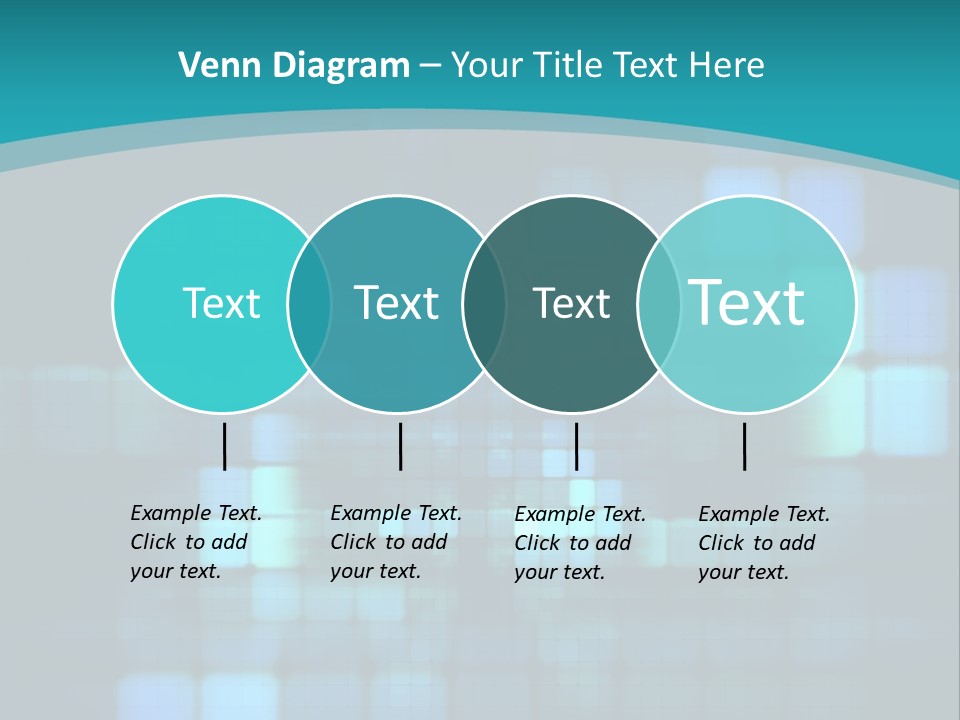 Venn Diagram – Your Title Text Here

Text

Text

Text

Text

Example Text. Click to add your text.

Example Text. Click to add your text.

Example Text. Click to add your text.

Example Text. Click to add your text.